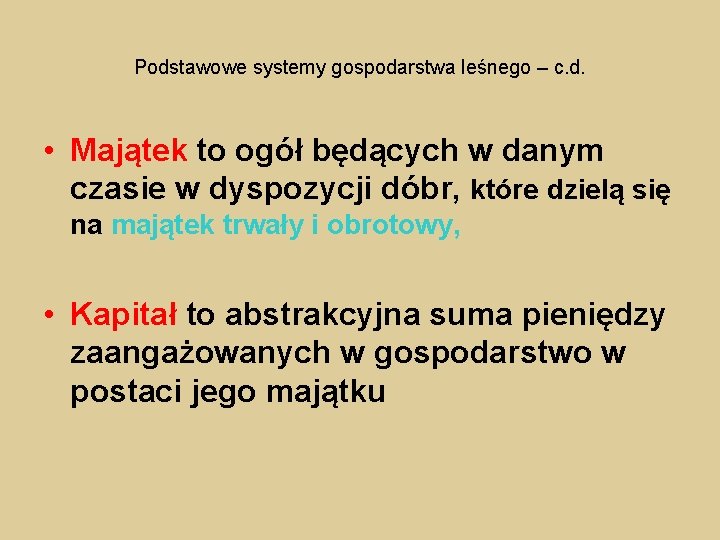 Podstawowe systemy gospodarstwa leśnego – c.d.

• Majątek to ogół będących w danym czasie w dyspozycji dóbr, które dzielą się na majątek trwały i obrotowy,

• Kapitał to abstrakcyjna suma pieniędzy zaangażowanych w gospodarstwo w postaci jego majątku